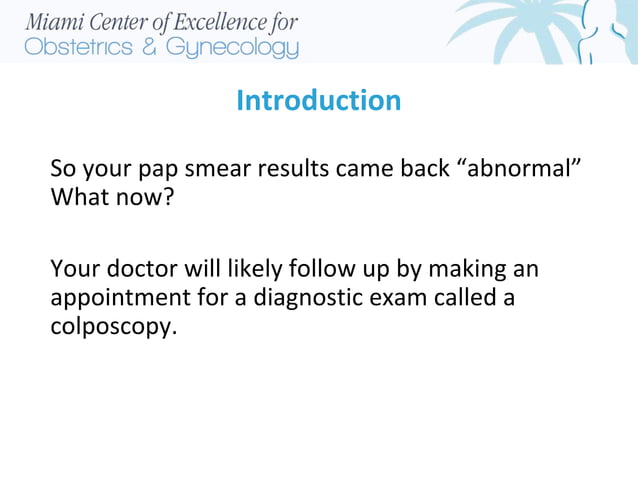 Miami Center of Excellence for
Obstetrics & Gynecology

Introduction

So your pap smear results came back “abnormal” What now?

Your doctor will likely follow up by making an appointment for a diagnostic exam called a colposcopy.